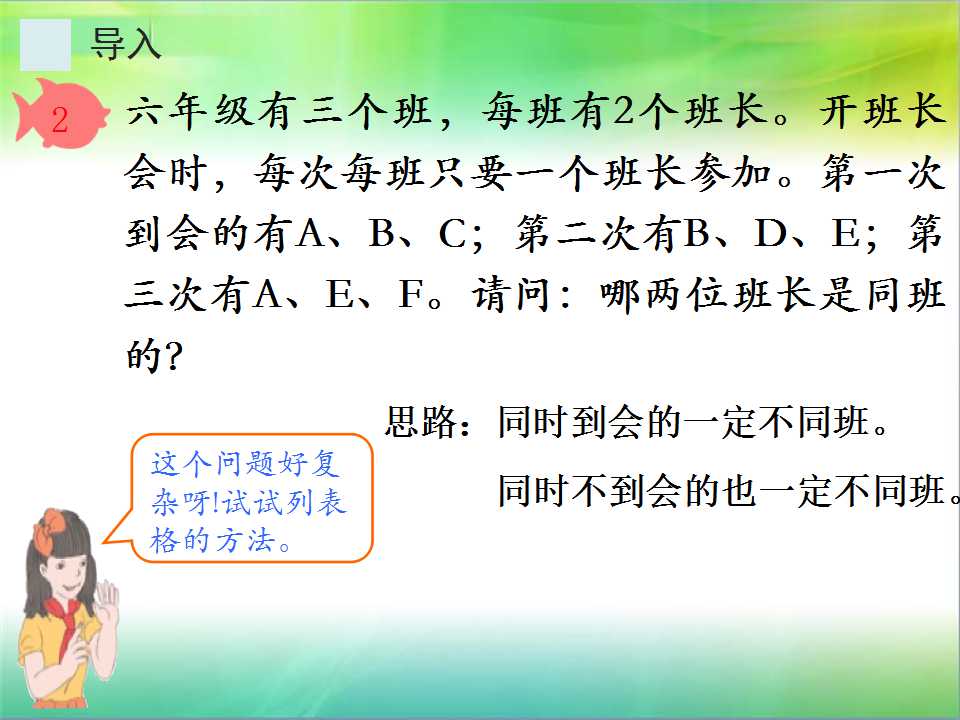 导入

2

六年级有三个班，每班有2个班长。开班长会时，每次每班只要一个班长参加。第一次到会的有A、B、C；第二次有B、D、E；第三次有A、E、F。请问：哪两位班长是同班的？

思路：同时到会的一定不同班。

同时不到会的也一定不同班。

这个问题好复杂呀!试试列表格的方法。